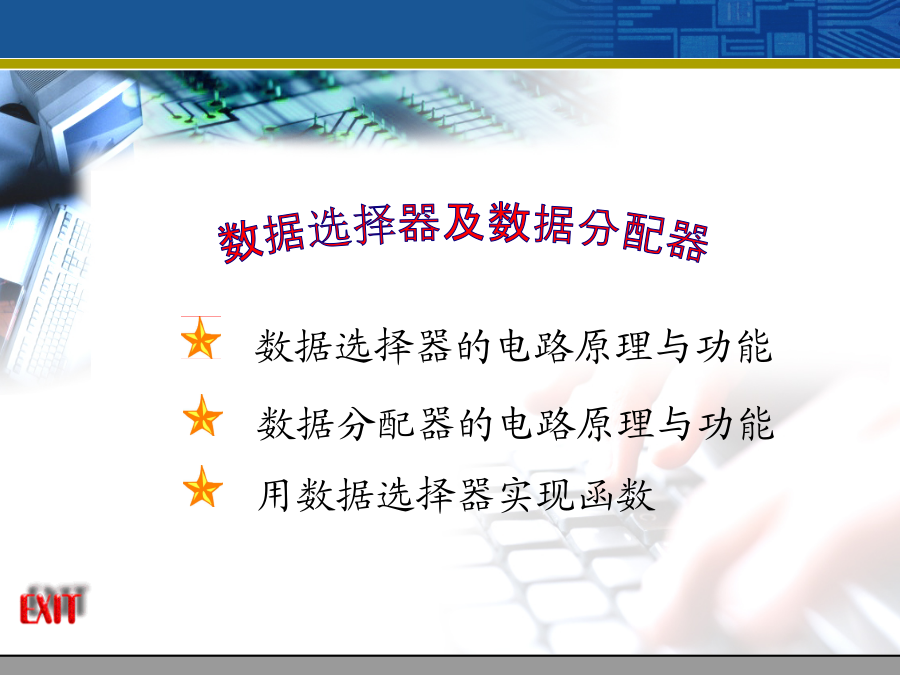 数据选择器及数据分配器

数据选择器的电路原理与功能

数据分配器的电路原理与功能

用数据选择器实现函数

EXIT